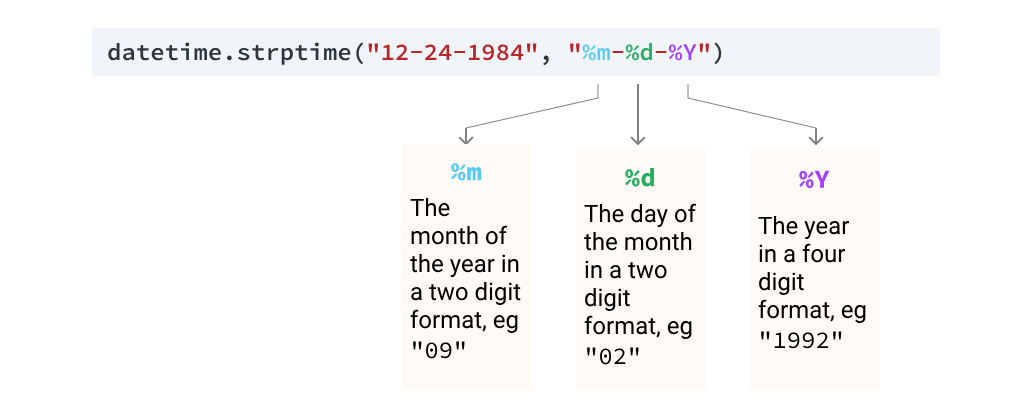 datetime.strptime("12-24-1984", "%m-%d-%Y")

%m
The month of the year in a two digit format, eg "09"

%d
The day of the month in a two digit format, eg "02"

%Y
The year in a four digit format, eg "1992"